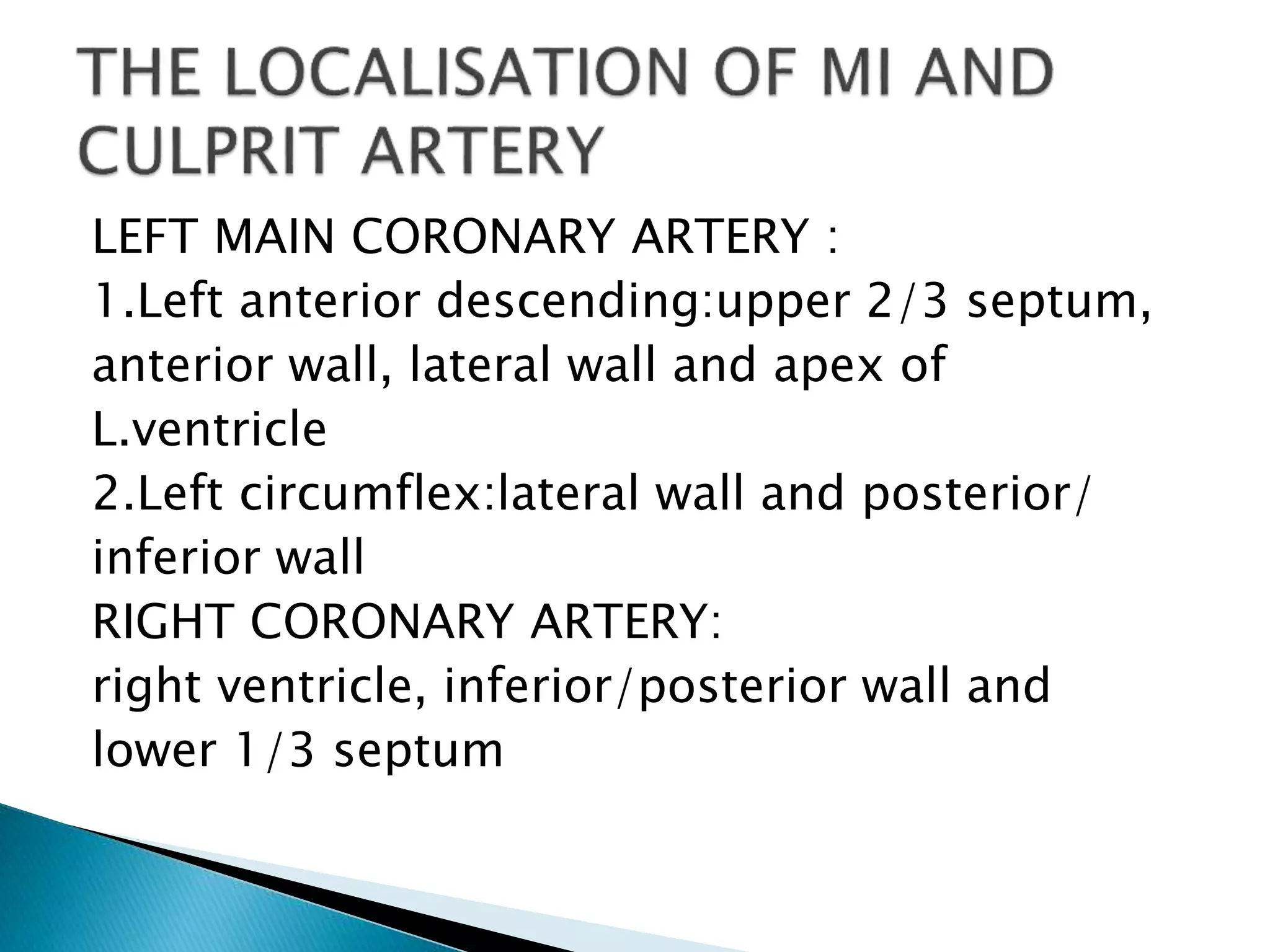 THE LOCALISATION OF MI AND CULPRIT ARTERY

LEFT MAIN CORONARY ARTERY :
1.Left anterior descending:upper 2/3 septum, anterior wall, lateral wall and apex of L.ventricle
2.Left circumflex:lateral wall and posterior/ inferior wall
RIGHT CORONARY ARTERY:
right ventricle, inferior/posterior wall and lower 1/3 septum